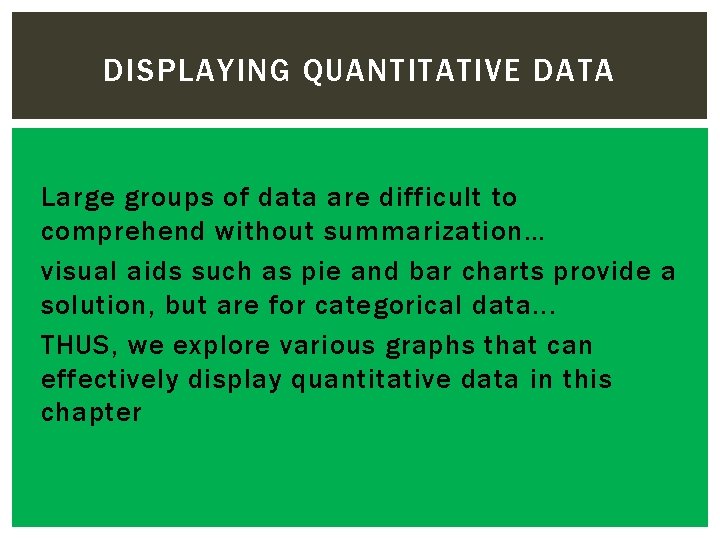 DISPLAYING QUANTITATIVE DATA

Large groups of data are difficult to comprehend without summarization…

visual aids such as pie and bar charts provide a solution, but are for categorical data…

THUS, we explore various graphs that can effectively display quantitative data in this chapter